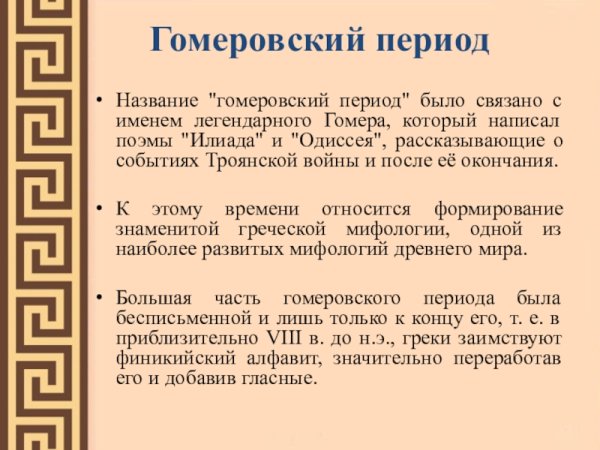 Гомеровский период

• Название "гомеровский период" было связано с именем легендарного Гомера, который написал поэмы "Илиада" и "Одиссея", рассказывающие о событиях Троянской войны и после её окончания.

• К этому времени относится формирование знаменитой греческой мифологии, одной из наиболее развитых мифологий древнего мира.

• Большая часть гомеровского периода была бесписьменной и лишь только к концу его, т. е. в приблизительно VIII в. до н.э., греки заимствуют финикийский алфавит, значительно переработав его и добавив гласные.